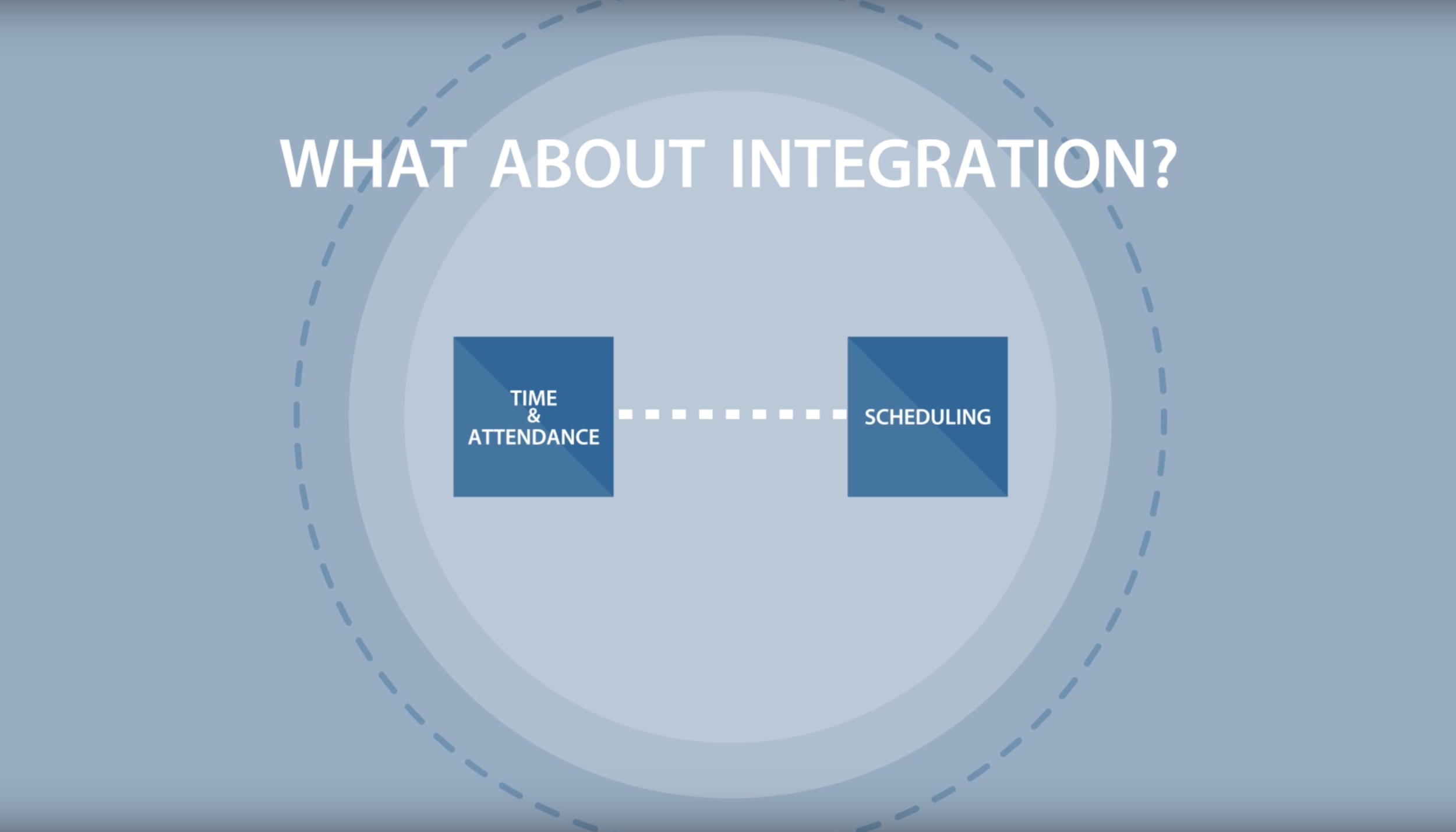 WHAT ABOUT INTEGRATION?

TIME
&
ATTENDANCE

SCHEDULING